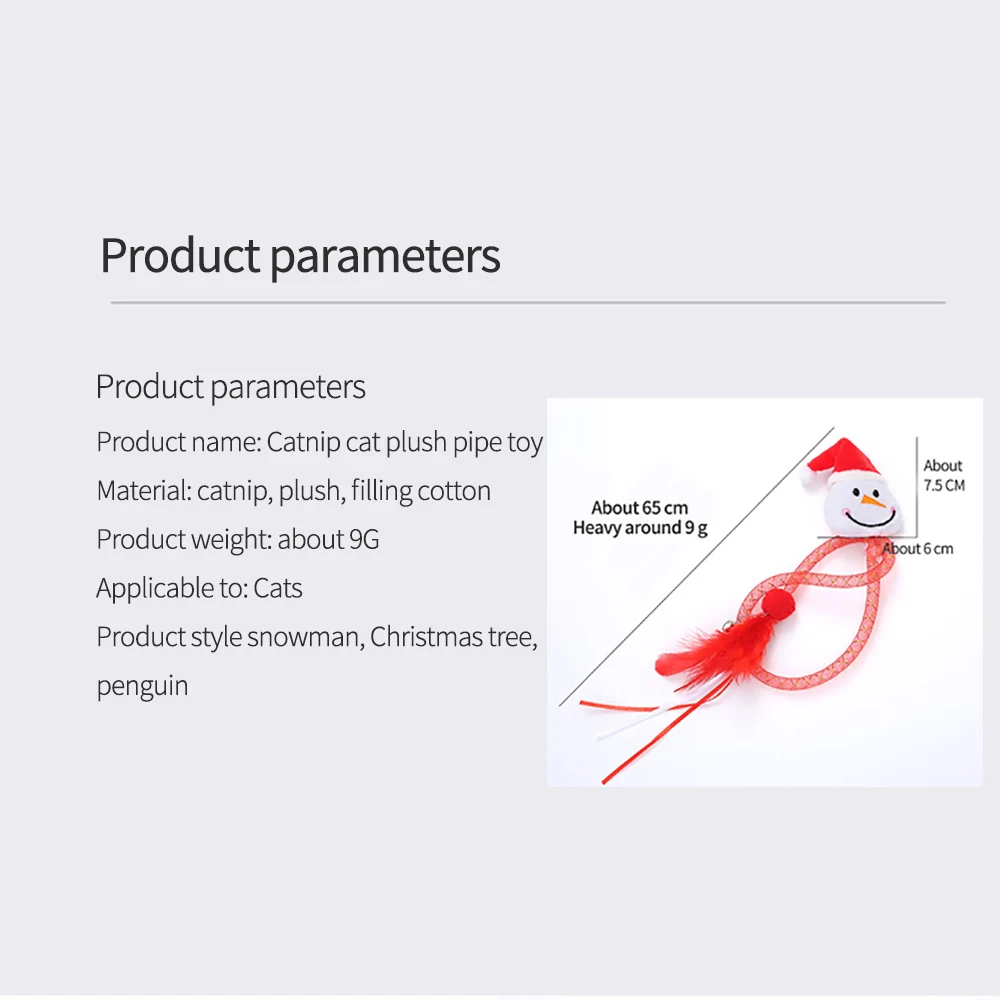 Product parameters

Product parameters
Product name: Catnip cat plush pipe toy
Material: catnip, plush, filling cotton
Product weight: about 9G
Applicable to: Cats
Product style snowman, Christmas tree, penguin

About 65 cm
Heavy around 9 g

About
7.5 CM

About 6 cm